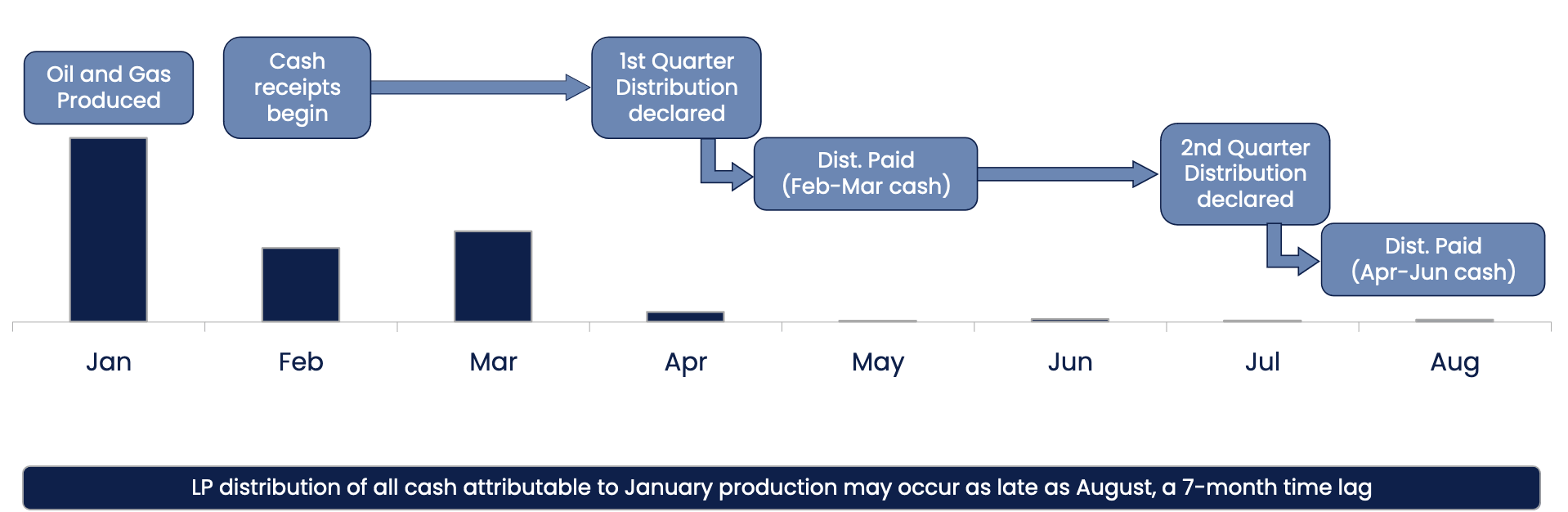 Oil and Gas Produced

Cash receipts begin

1st Quarter Distribution declared

Dist. Paid (Feb-Mar cash)

2nd Quarter Distribution declared

Dist. Paid (Apr-Jun cash)

Jan

Feb

Mar

Apr

May

Jun

Jul

Aug

LP distribution of all cash attributable to January production may occur as late as August, a 7-month time lag